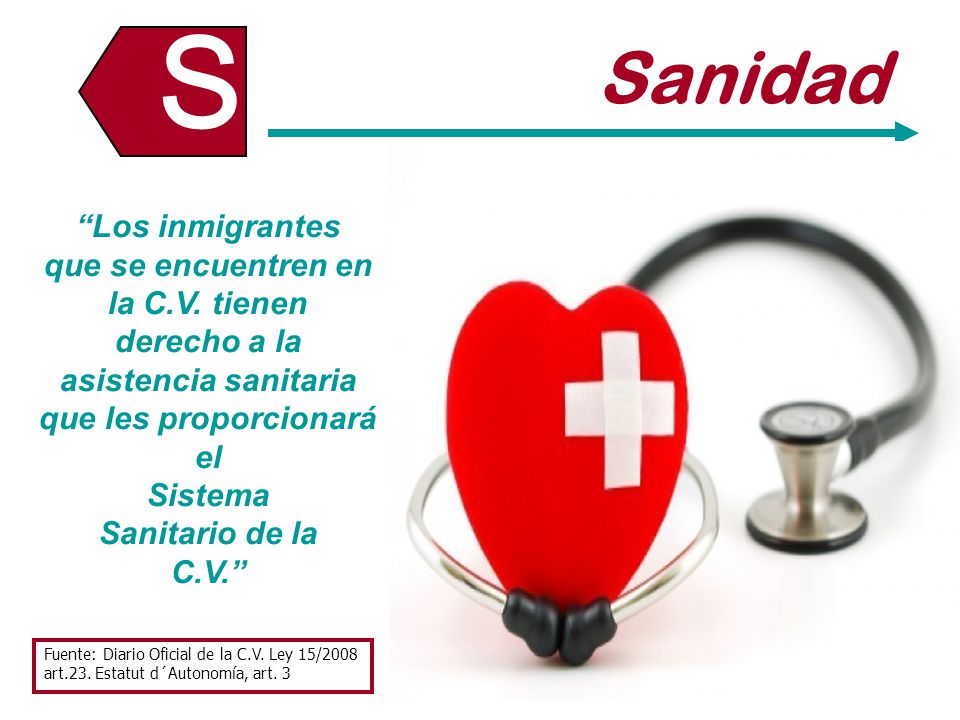 S

Sanidad

“Los inmigrantes que se encuentren en la C.V. tienen derecho a la asistencia sanitaria que les proporcionará el Sistema Sanitario de la C.V.”

Fuente: Diario Oficial de la C.V. Ley 15/2008 art.23. Estatut d´Autonomía, art. 3